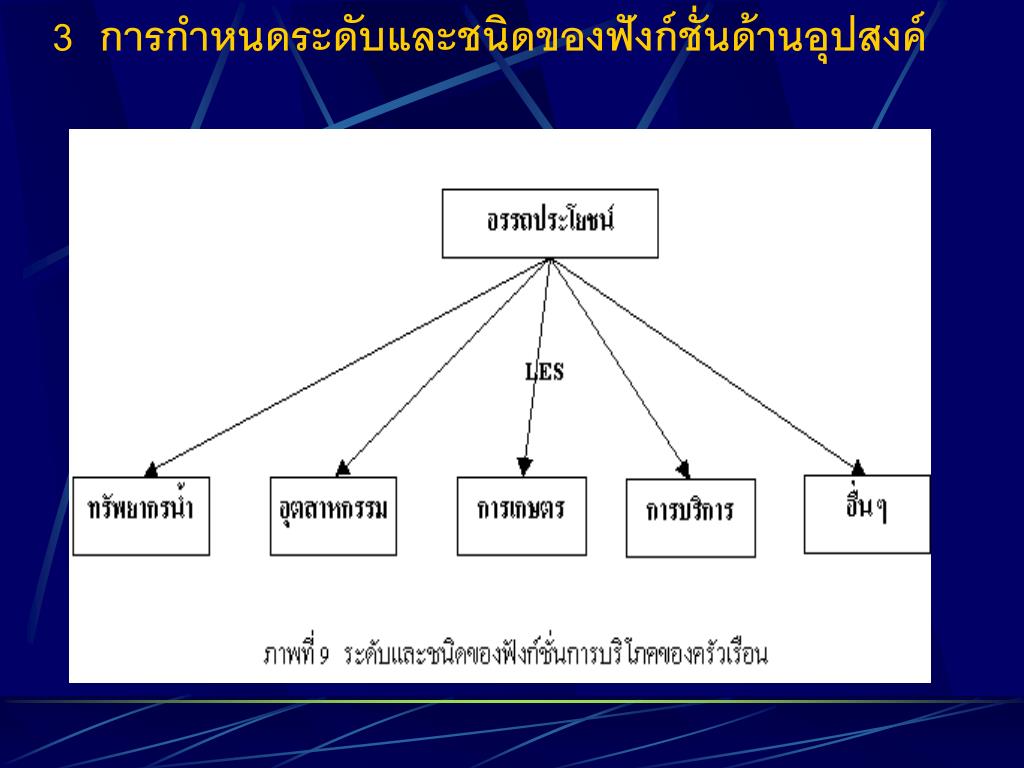 3 การกำหนดระดับและชนิดของฟังก์ชั่นด้านอุปสงค์

อรรถประโยชน์

LES

ทรัพยากรน้ำ

อุตสาหกรรม

การเกษตร

การบริการ

อื่นๆ

ภาพที่ 9 ระดับและชนิดของฟังก์ชั่นการบริโภคของครัวเรือน